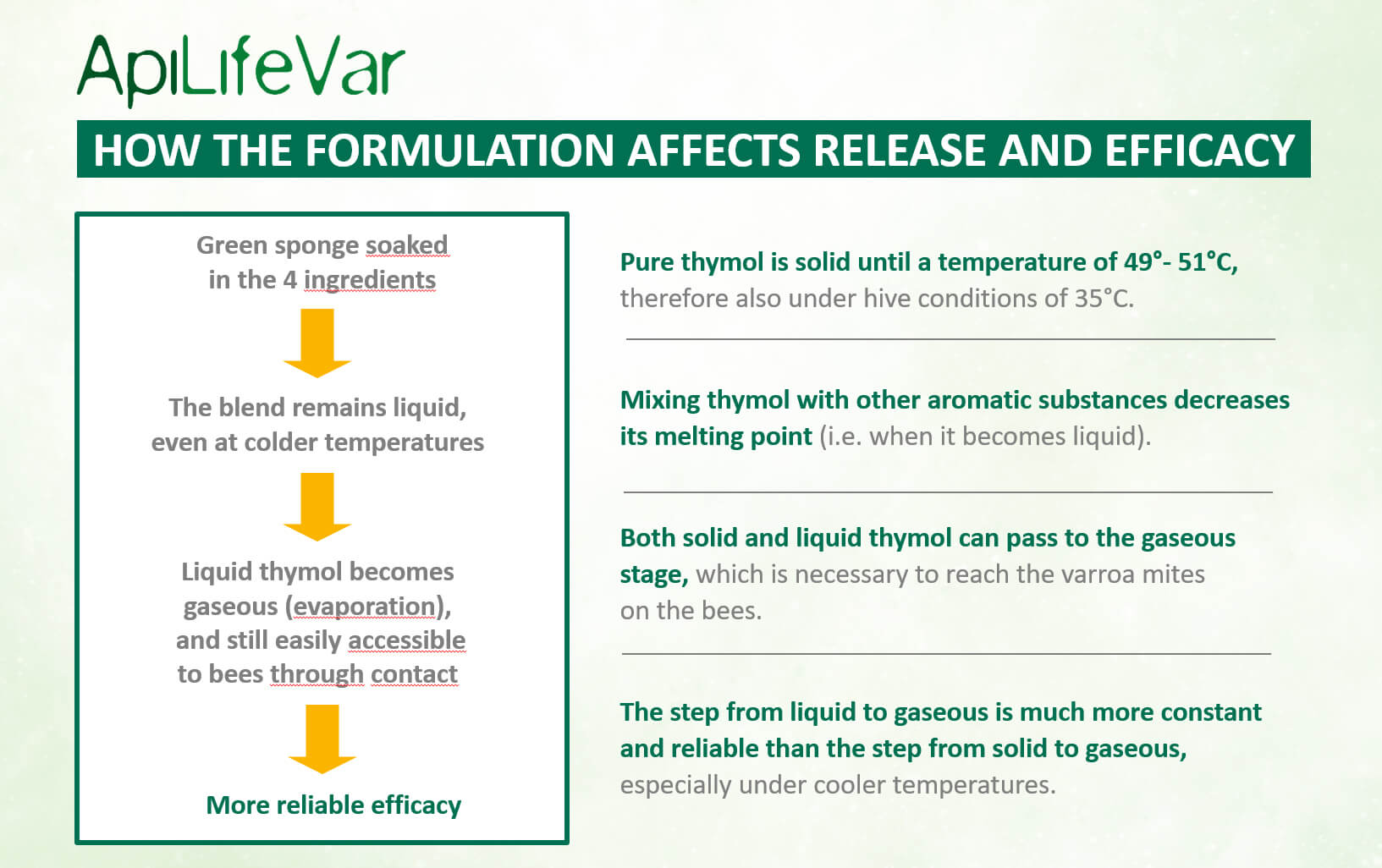 ApiLifeVar

HOW THE FORMULATION AFFECTS RELEASE AND EFFICACY

Green sponge soaked in the 4 ingredients

The blend remains liquid, even at colder temperatures

Liquid thymol becomes gaseous (evaporation), and still easily accessible to bees through contact

More reliable efficacy

Pure thymol is solid until a temperature of 49°- 51°C, therefore also under hive conditions of 35°C.

Mixing thymol with other aromatic substances decreases its melting point (i.e. when it becomes liquid).

Both solid and liquid thymol can pass to the gaseous stage, which is necessary to reach the varroa mites on the bees.

The step from liquid to gaseous is much more constant and reliable than the step from solid to gaseous, especially under cooler temperatures.